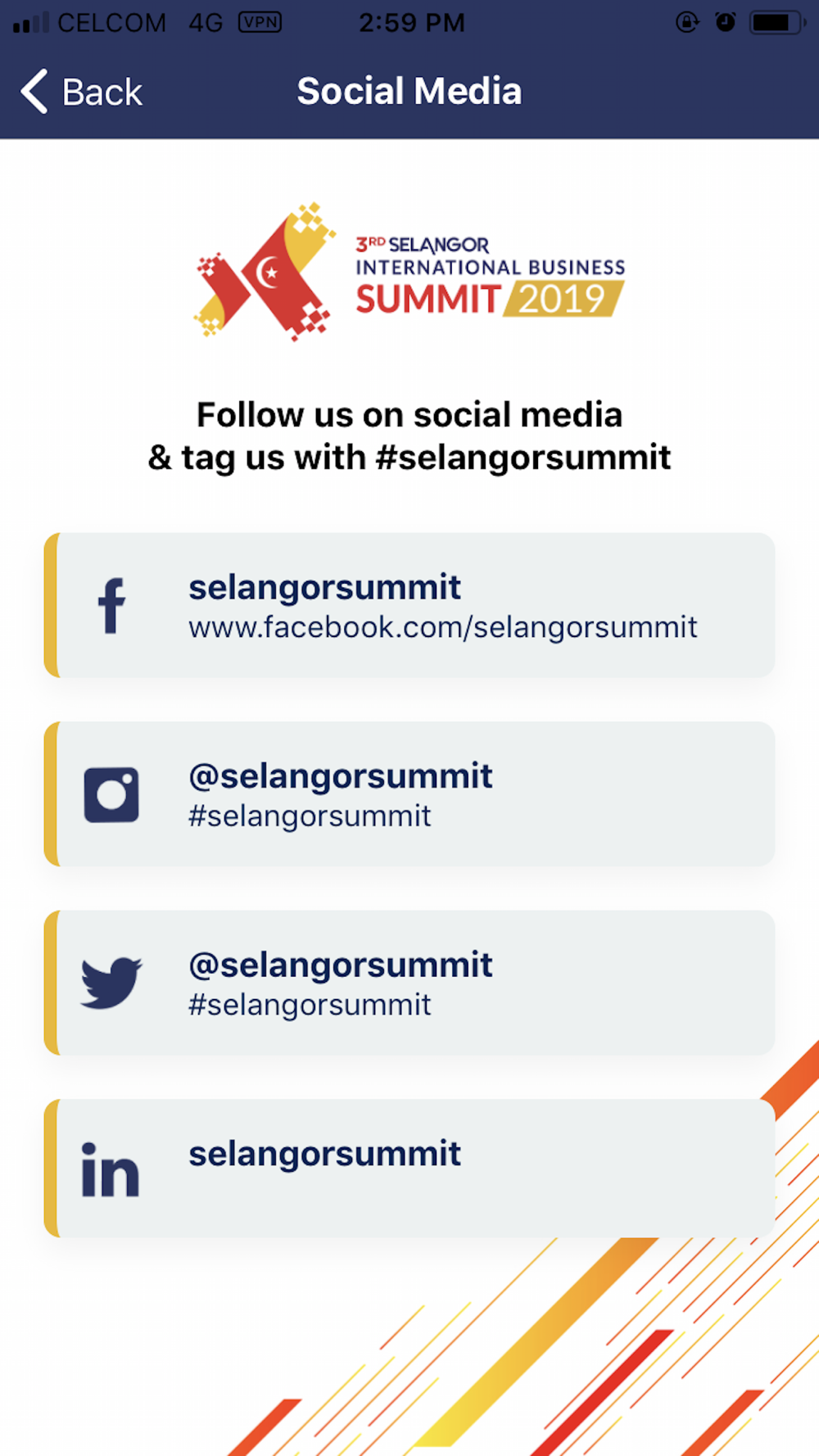 CELCOM 4G VPN 2:59 PM

Back Social Media

3RD SELANGOR INTERNATIONAL BUSINESS SUMMIT 2019

Follow us on social media
& tag us with #selangorsummit

selangorsummit
www.facebook.com/selangorsummit

@selangorsummit
#selangorsummit

@selangorsummit
#selangorsummit

in

selangorsummit